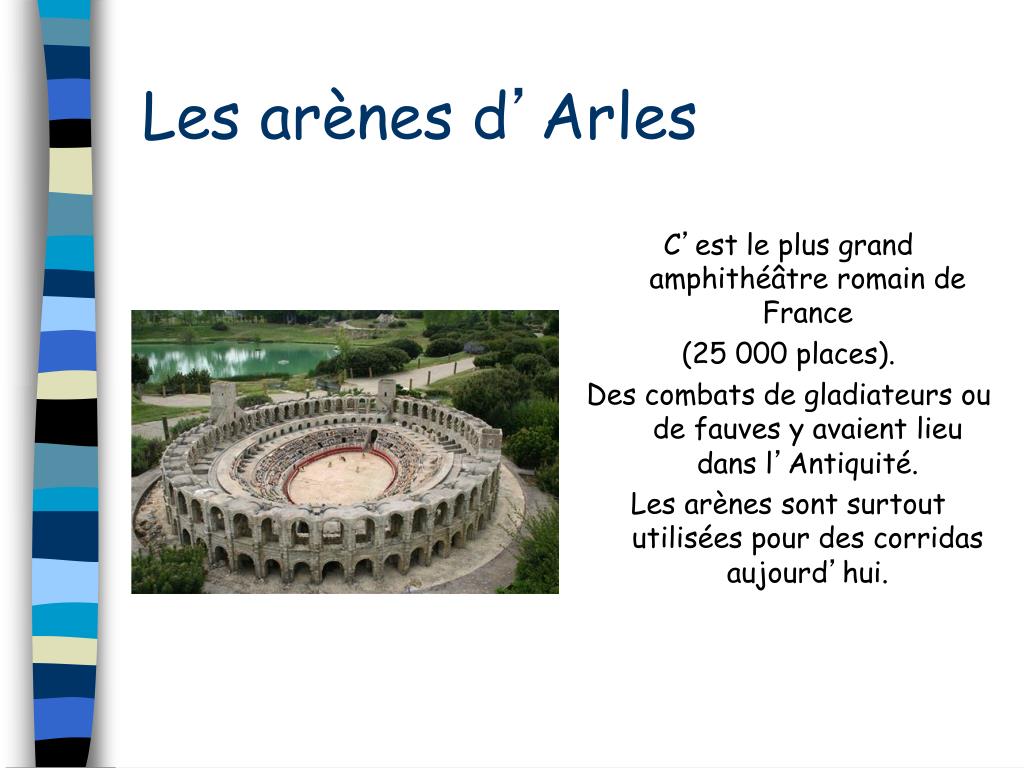 Les arènes d’Arles

C’est le plus grand amphithéâtre romain de France

(25 000 places).

Des combats de gladiateurs ou de fauves y avaient lieu dans l’Antiquité.

Les arènes sont surtout utilisées pour des corridas aujourd’hui.